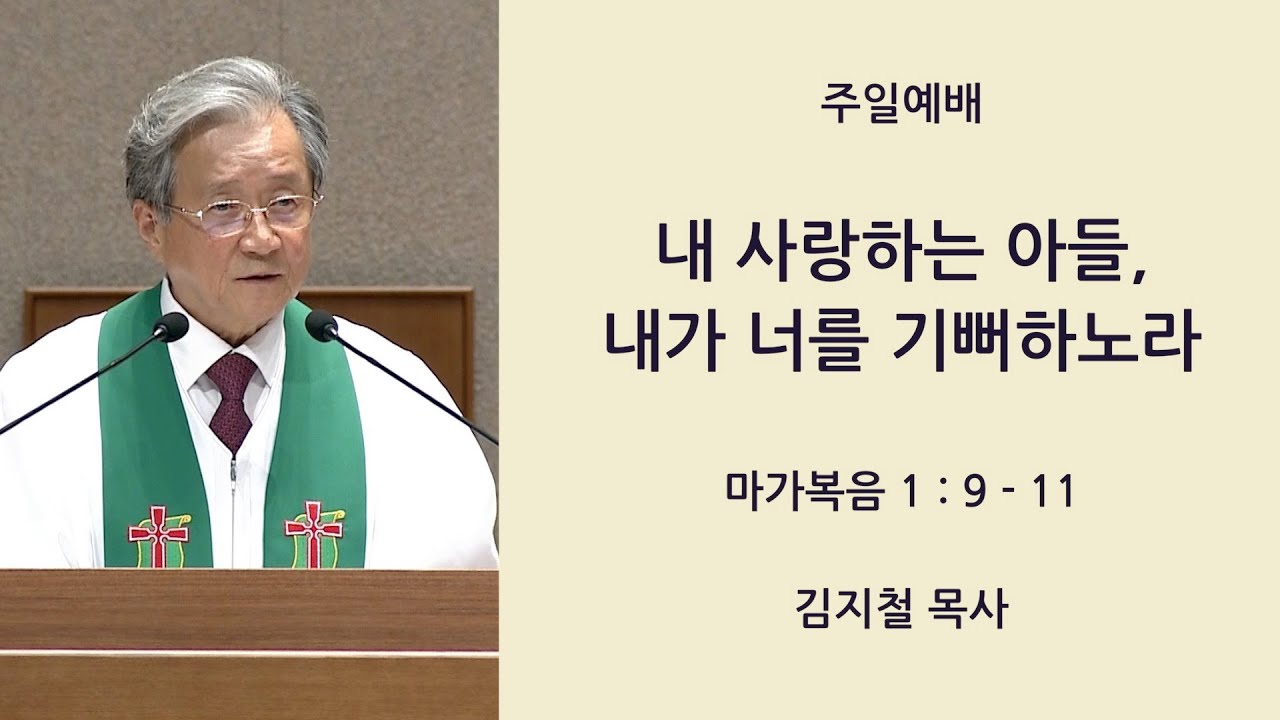 주일예배

내 사랑하는 아들,
내가 너를 기뻐하노라

마가복음 1 : 9 - 11

김지철 목사